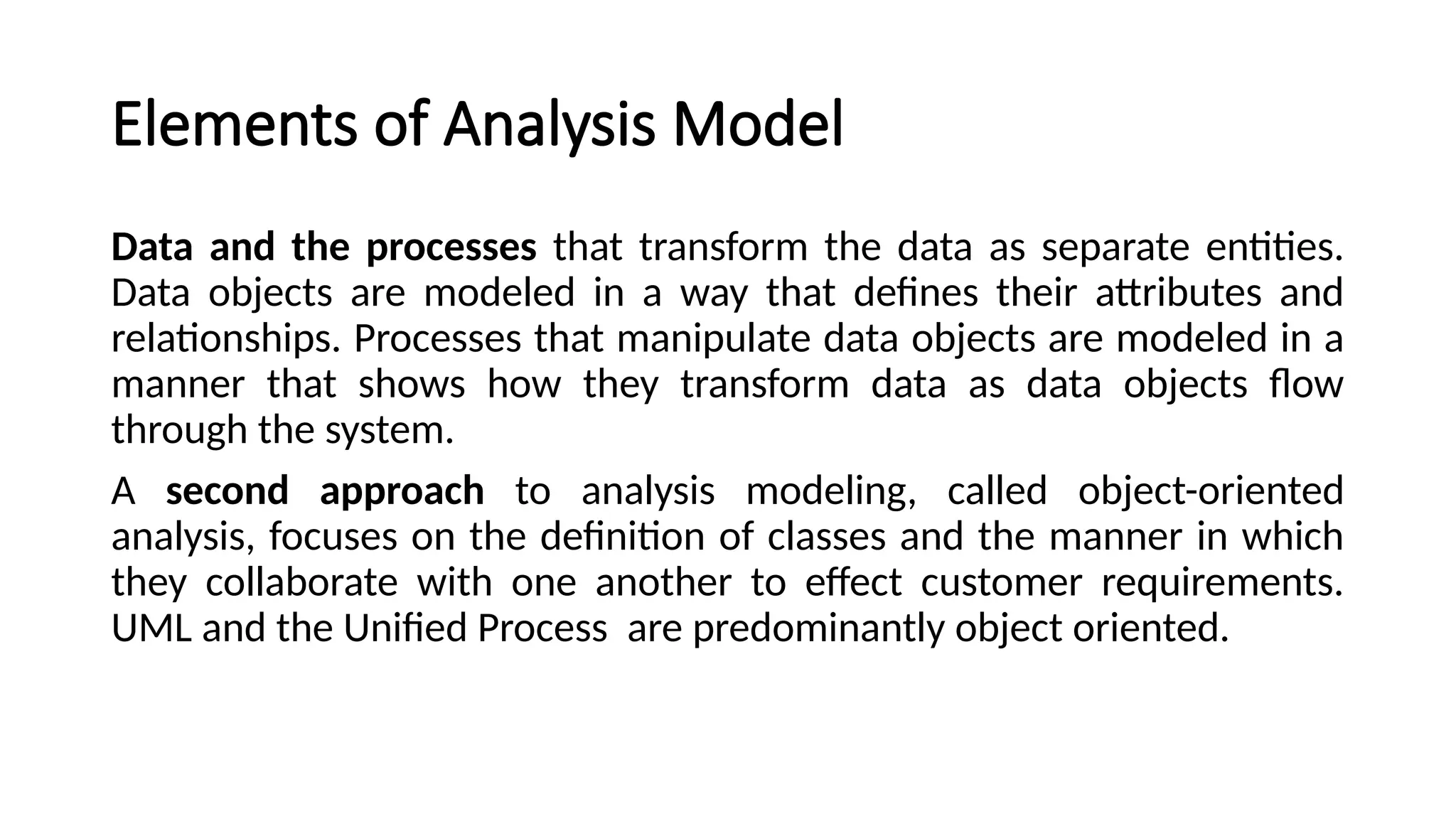 Elements of Analysis Model

Data and the processes that transform the data as separate entities. Data objects are modeled in a way that defines their attributes and relationships. Processes that manipulate data objects are modeled in a manner that shows how they transform data as data objects flow through the system.

A second approach to analysis modeling, called object-oriented analysis, focuses on the definition of classes and the manner in which they collaborate with one another to effect customer requirements. UML and the Unified Process are predominantly object oriented.